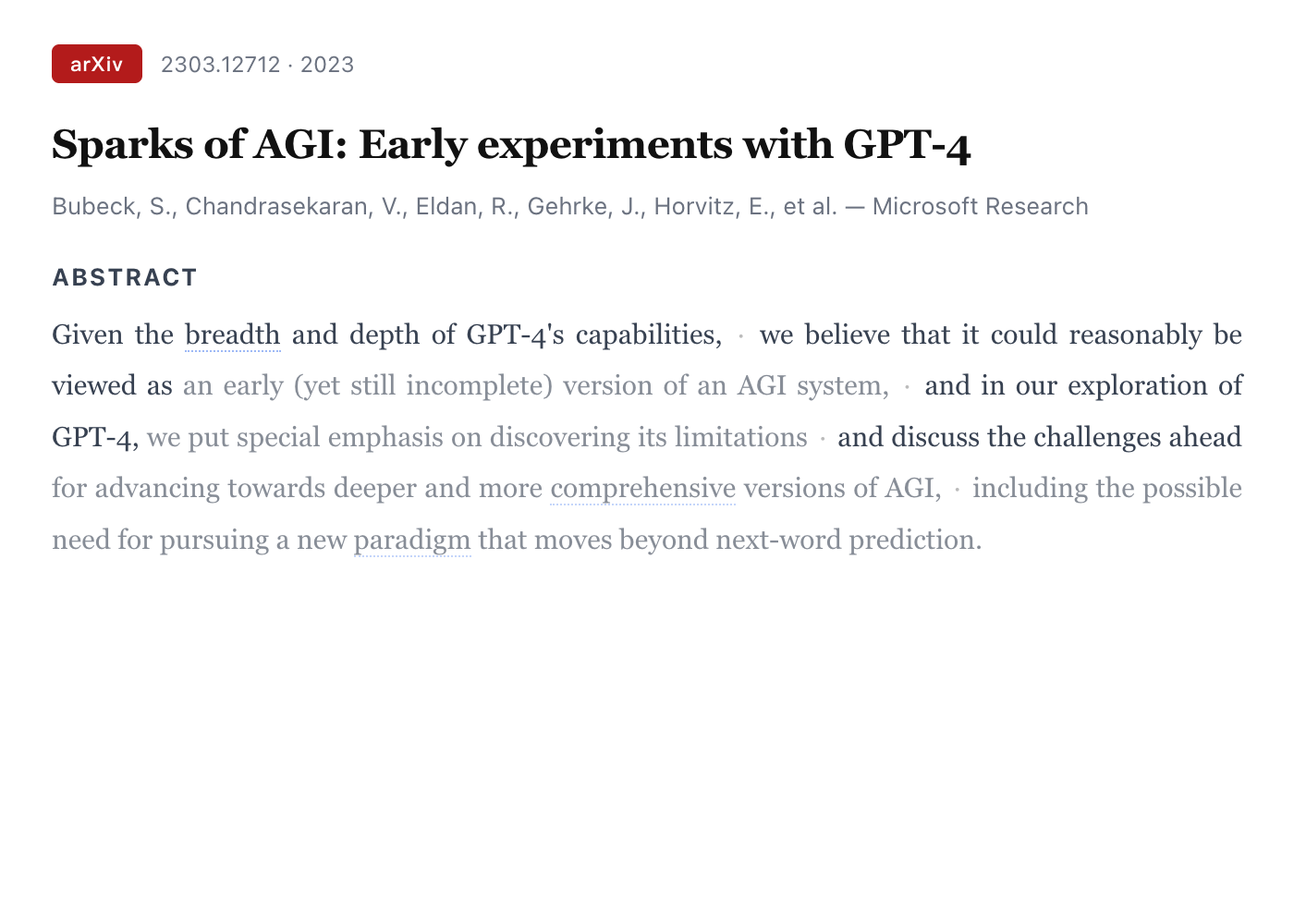 arXiv 2303.12712 · 2023

Sparks of AGI: Early experiments with GPT-4

Bubeck, S., Chandrasekaran, V., Eldan, R., Gehrke, J., Horvitz, E., et al. — Microsoft Research

ABSTRACT

Given the breadth and depth of GPT-4's capabilities, · we believe that it could reasonably be viewed as an early (yet still incomplete) version of an AGI system, · and in our exploration of GPT-4, we put special emphasis on discovering its limitations · and discuss the challenges ahead for advancing towards deeper and more comprehensive versions of AGI, · including the possible need for pursuing a new paradigm that moves beyond next-word prediction.